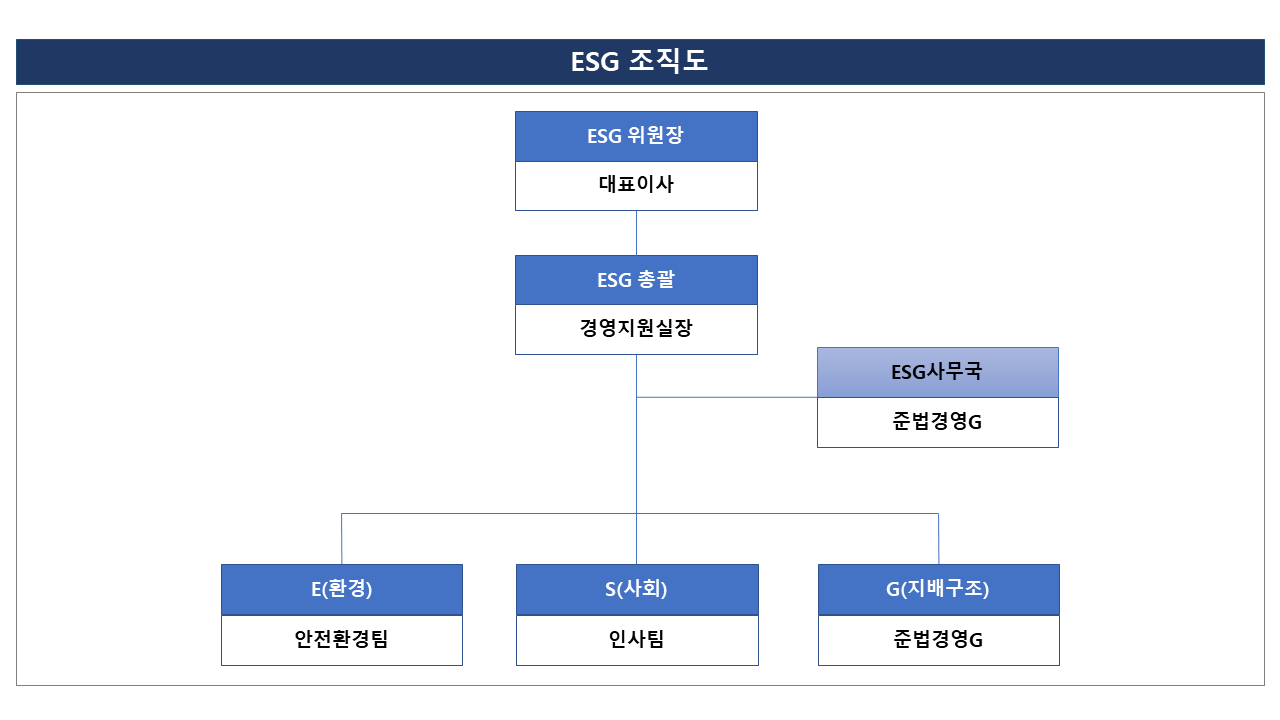 ESG 조직도

ESG 위원장
대표이사

ESG 총괄
경영지원실장

ESG사무국
준법경영G

E(환경)
안전환경팀

S(사회)
인사팀

G(지배구조)
준법경영G